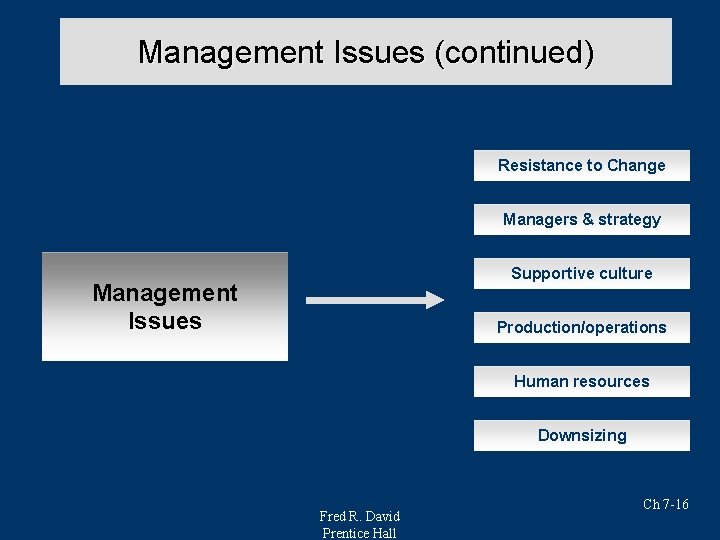 Management Issues (continued)

Management Issues

Resistance to Change

Managers & strategy

Supportive culture

Production/operations

Human resources

Downsizing

Ch 7-16

Fred R. David
Prentice Hall